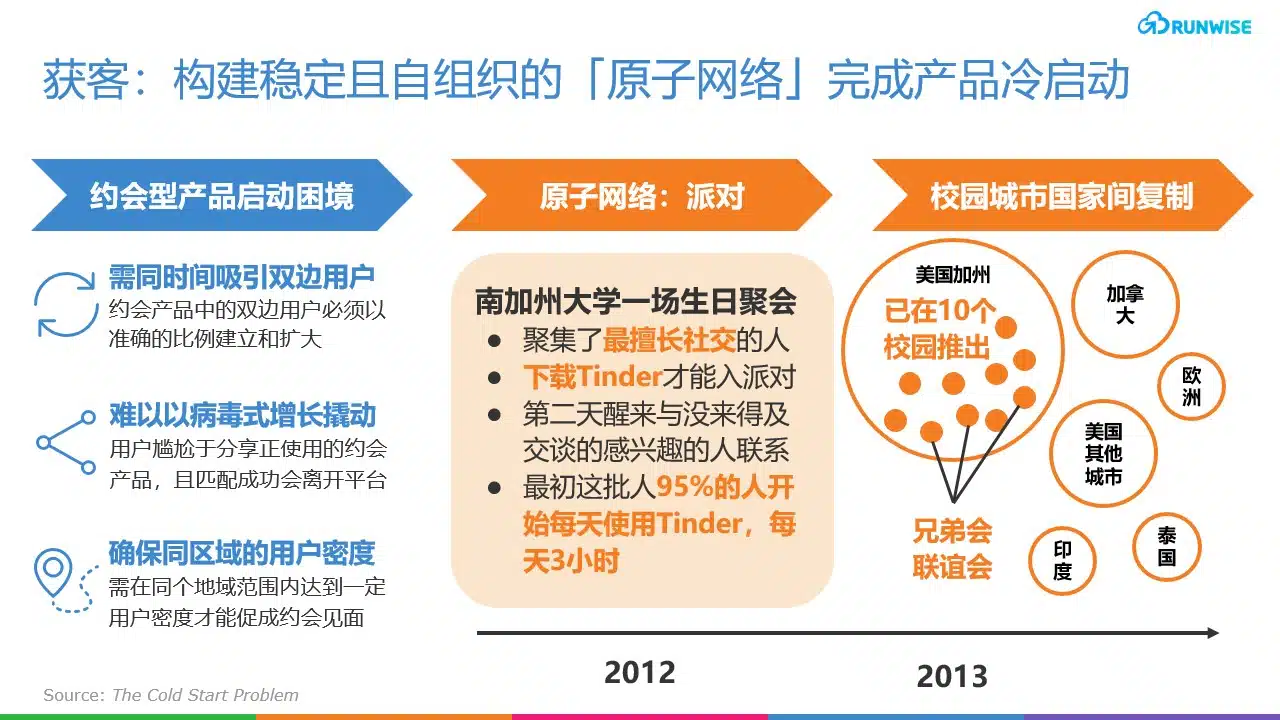 RUNWISE

获客：构建稳定且自组织的「原子网络」完成产品冷启动

约会型产品启动困境

需同时间吸引双边用户
约会产品中的双边用户必须以准确的比例建立和扩大

难以以病毒式增长撬动
用户尴尬于分享正使用的约会产品，且匹配成功会离开平台

确保同区域的用户密度
需在同个地域范围内达到一定用户密度才能促成约会见面

原子网络：派对

南加州大学一场生日聚会
● 聚集了最擅长社交的人
● 下载Tinder才能入派对
● 第二天醒来与没来得及交谈的感兴趣的人联系
● 最初这批人95%的人开始每天使用Tinder，每天3小时

校园城市国家间复制

美国加州
已在10个校园推出

兄弟会
联谊会

加拿大

欧洲

美国其他城市

印度

泰国

2012

2013

Source: The Cold Start Problem